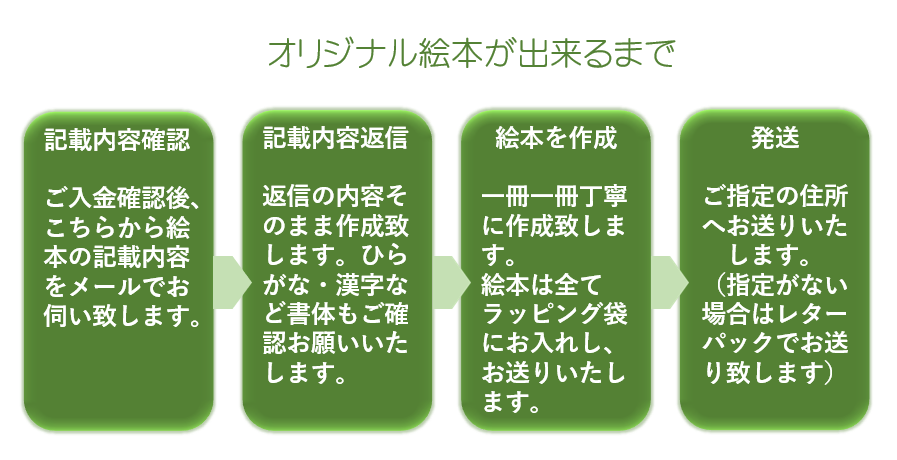 オリジナル絵本が出来るまで

記載内容確認

ご入金確認後、こちらから絵本の記載内容をメールでお伺い致します。

記載内容返信

返信の内容そのまま作成致します。ひらがな・漢字など書体もご確認お願いいたします。

絵本を作成

一冊一冊丁寧に作成致します。
絵本は全てラッピング袋にお入れし、お送りいたします。

発送

ご指定の住所へお送りいたします。
（指定がない場合はレターパックでお送り致します）